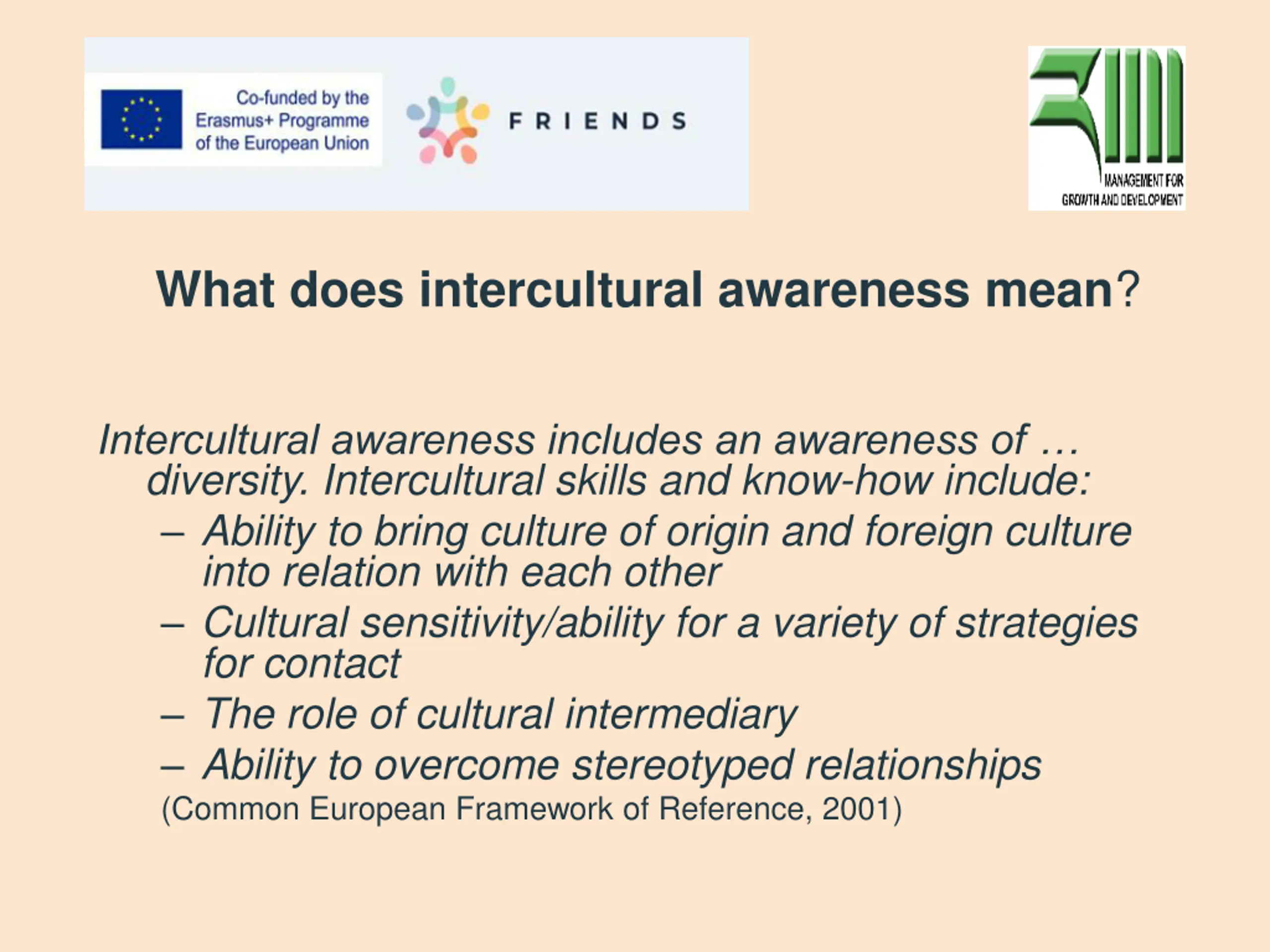 Co-funded by the Erasmus+ Programme of the European Union

FRIENDS

MANAGEMENT FOR GROWTH AND DEVELOPMENT

What does intercultural awareness mean?

Intercultural awareness includes an awareness of … diversity. Intercultural skills and know-how include:
– Ability to bring culture of origin and foreign culture into relation with each other
– Cultural sensitivity/ability for a variety of strategies for contact
– The role of cultural intermediary
– Ability to overcome stereotyped relationships
(Common European Framework of Reference, 2001)